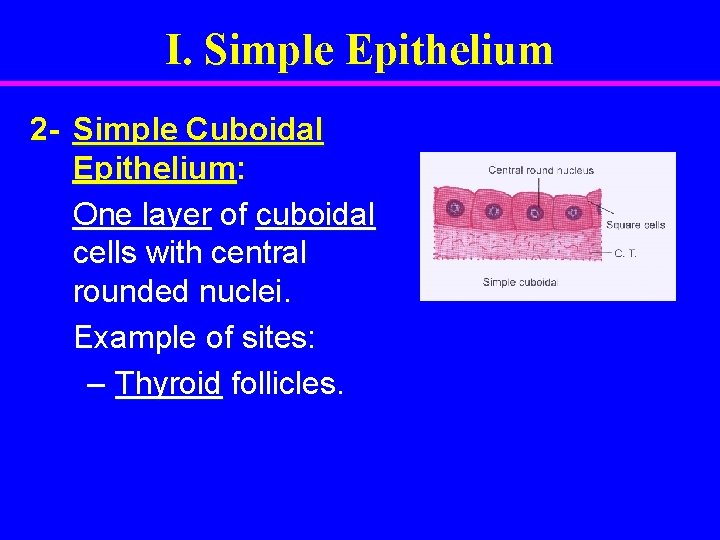 I. Simple Epithelium

2- Simple Cuboidal Epithelium:

One layer of cuboidal cells with central rounded nuclei.

Example of sites:

– Thyroid follicles.

Central round nucleus
Square cells
C. T.
Simple cuboidal